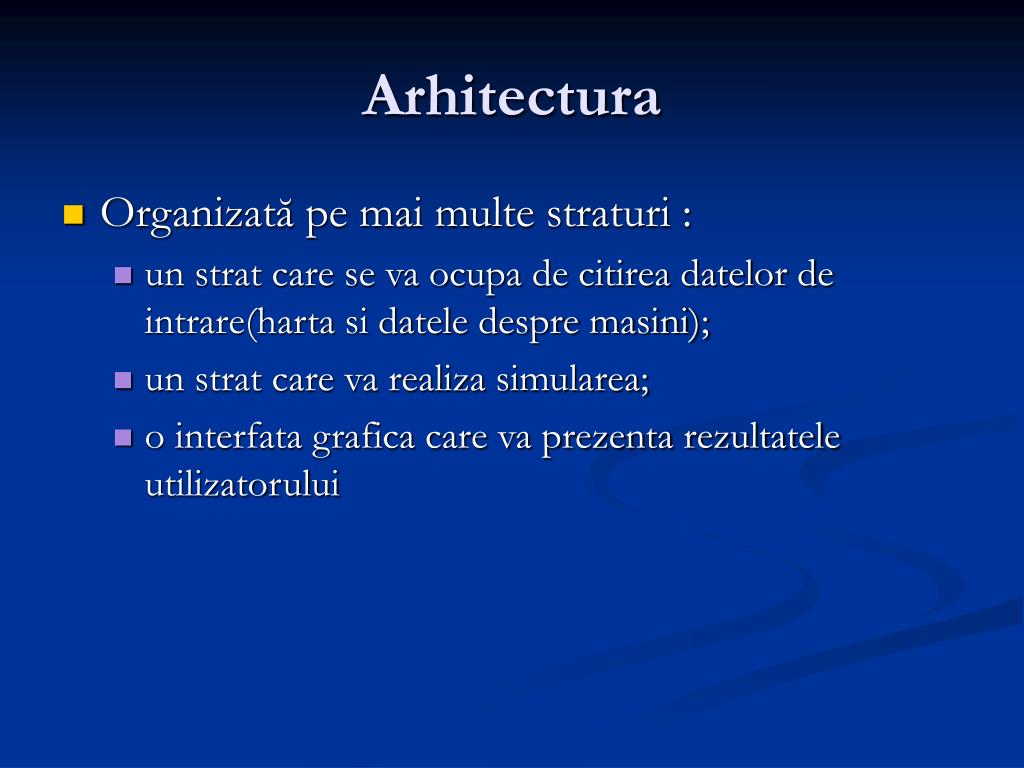 Arhitectura

Organizată pe mai multe straturi :

un strat care se va ocupa de citirea datelor de intrare(harta si datele despre masini);

un strat care va realiza simularea;

o interfata grafica care va prezenta rezultatele utilizatorului